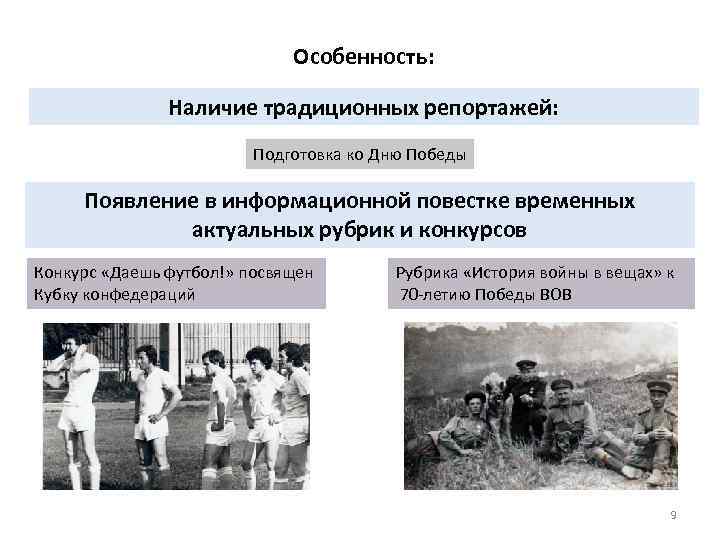 Особенность:

Наличие традиционных репортажей:

Подготовка ко Дню Победы

Появление в информационной повестке временных актуальных рубрик и конкурсов

Конкурс «Даешь футбол!» посвящен Кубку конфедераций

Рубрика «История войны в вещах» к 70-летию Победы ВОВ

9